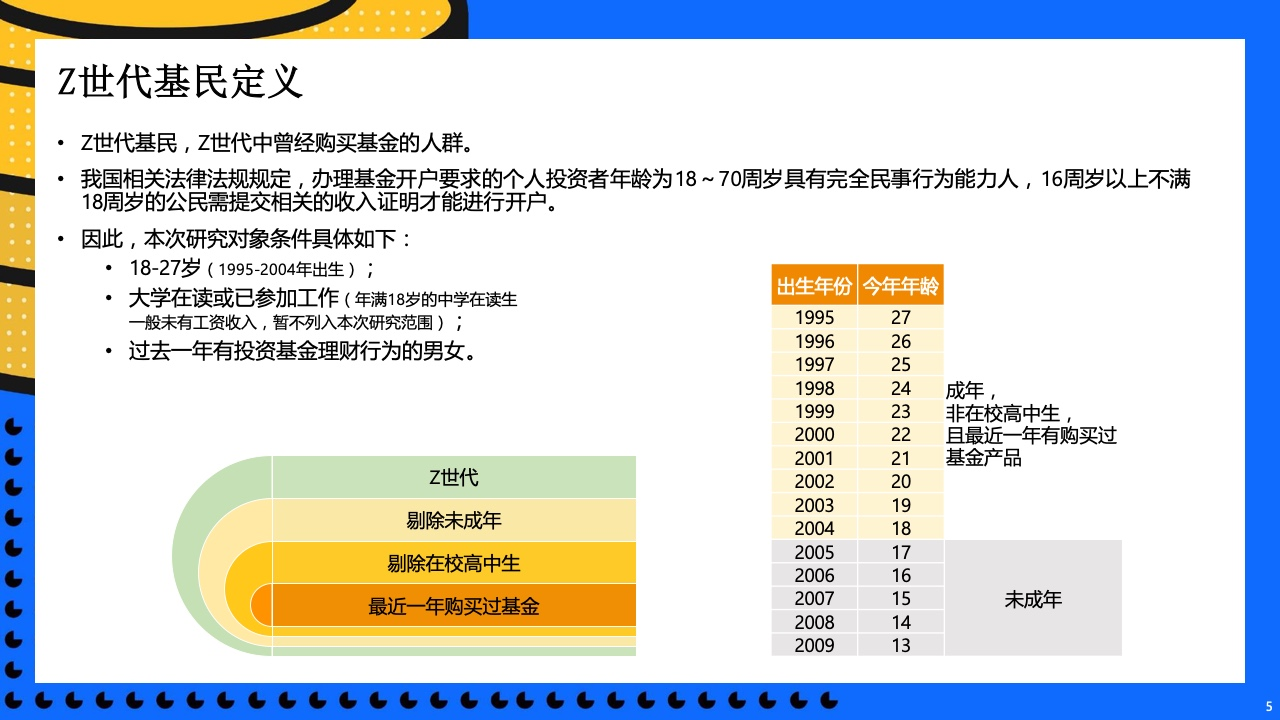 Z世代基民定义

• Z世代基民，Z世代中曾经购买基金的人群。
• 我国相关法律法规规定，办理基金开户要求的个人投资者年龄为18～70周岁具有完全民事行为能力人，16周岁以上不满18周岁的公民需提交相关的收入证明才能进行开户。
• 因此，本次研究对象条件具体如下：
  • 18-27岁（1995-2004年出生）；
  • 大学在读或已参加工作（年满18岁的中学在读生一般未有工资收入，暂不列入本次研究范围）；
  • 过去一年有投资基金理财行为的男女。

Z世代
剔除未成年
剔除在校高中生
最近一年购买过基金

| 出生年份 | 今年年龄 | |
|---|---|---|
| 1995 | 27 | 成年，非在校高中生，且最近一年有购买过基金产品 |
| 1996 | 26 | |
| 1997 | 25 | |
| 1998 | 24 | |
| 1999 | 23 | |
| 2000 | 22 | |
| 2001 | 21 | |
| 2002 | 20 | |
| 2003 | 19 | |
| 2004 | 18 | |
| 2005 | 17 | 未成年 |
| 2006 | 16 | |
| 2007 | 15 | |
| 2008 | 14 | |
| 2009 | 13 | |

5